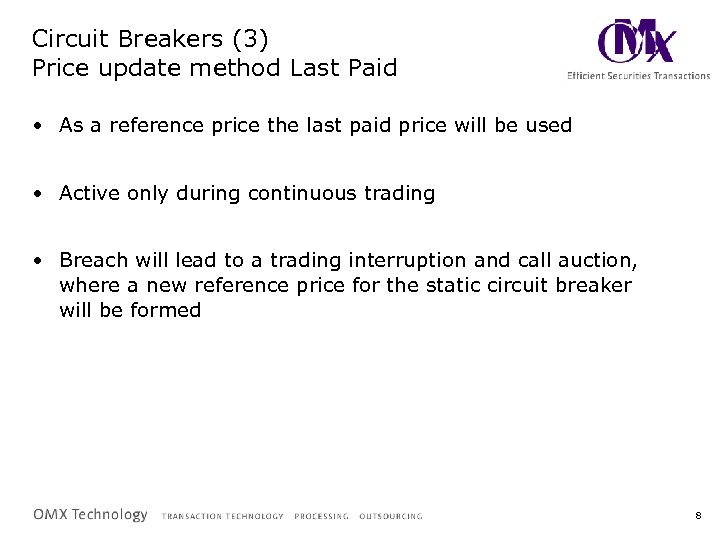 Circuit Breakers (3)
Price update method Last Paid

OMX
Efficient Securities Transactions

• As a reference price the last paid price will be used

• Active only during continuous trading

• Breach will lead to a trading interruption and call auction, where a new reference price for the static circuit breaker will be formed

OMX Technology TRANSACTION TECHNOLOGY PROCESSING OUTSOURCING

8